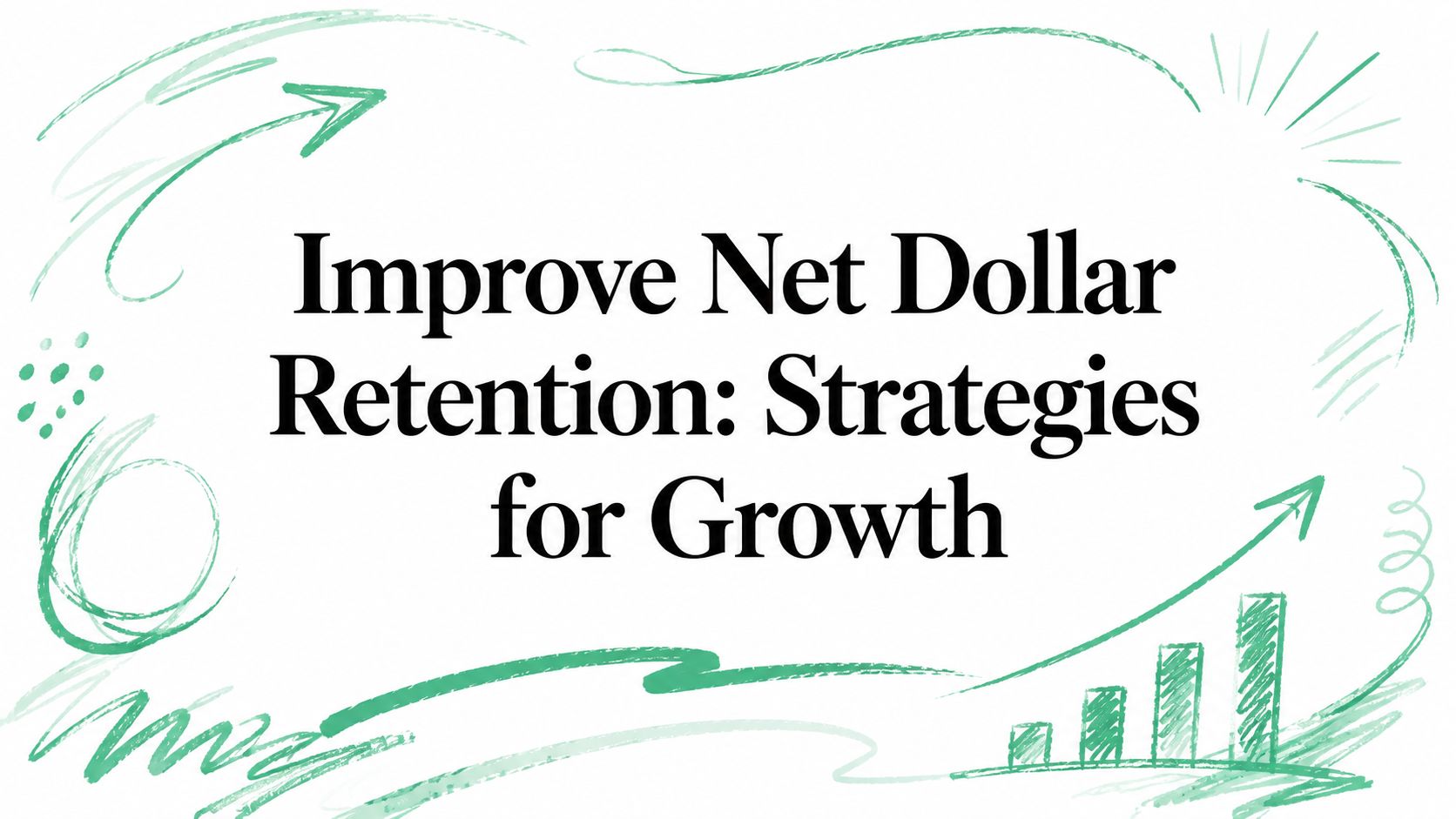 Improve Net Dollar Retention: Strategies for Growth